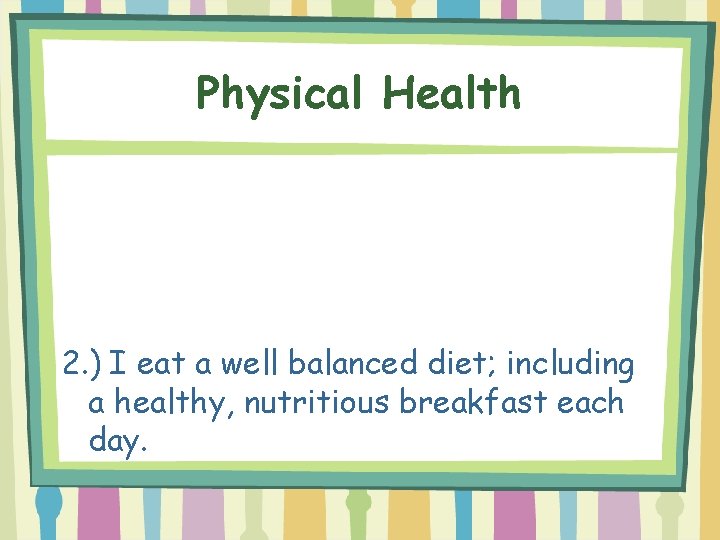 Physical Health

2.) I eat a well balanced diet; including a healthy, nutritious breakfast each day.